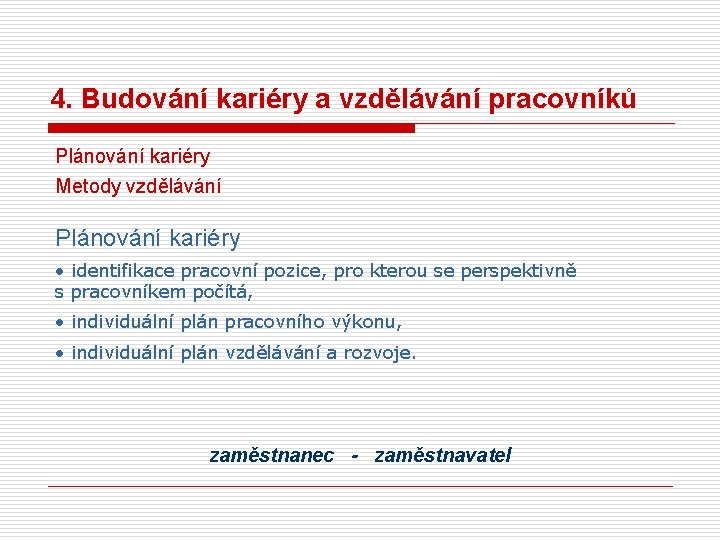 4. Budování kariéry a vzdělávání pracovníků

Plánování kariéry

Metody vzdělávání

Plánování kariéry

• identifikace pracovní pozice, pro kterou se perspektivně s pracovníkem počítá,

• individuální plán pracovního výkonu,

• individuální plán vzdělávání a rozvoje.

zaměstnanec - zaměstnavatel